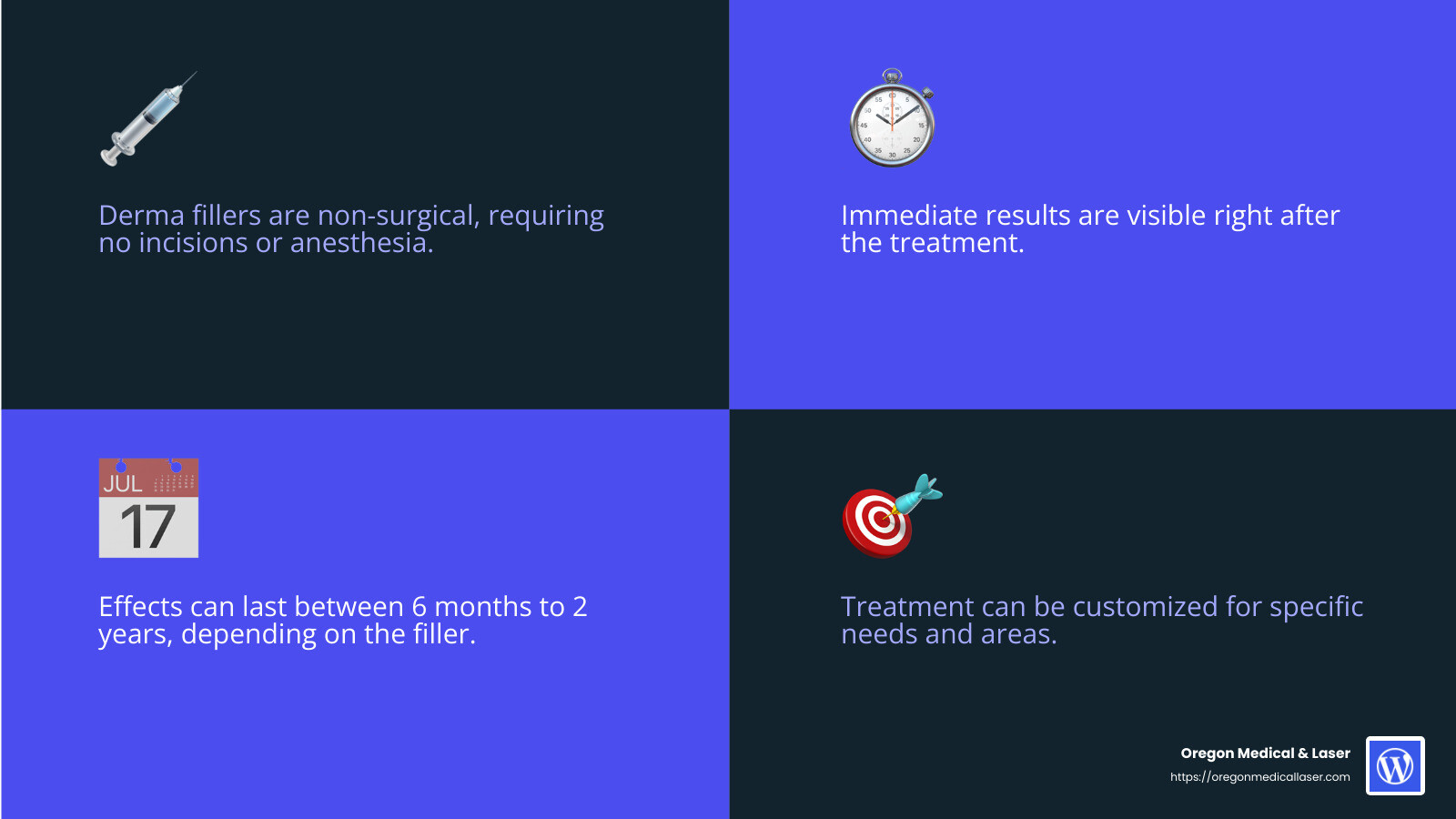 Derma fillers are non-surgical, requiring no incisions or anesthesia.

Immediate results are visible right after the treatment.

JUL
17

Effects can last between 6 months to 2 years, depending on the filler.

Treatment can be customized for specific needs and areas.

Oregon Medical & Laser
https://oregonmedicallaser.com